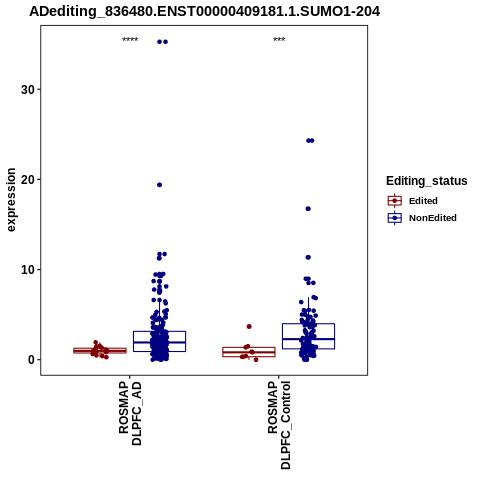 ADediting_836480.ENST00000409181.1.SUMO1-204

****

***

30

20

10

0

expression

ROSMAP DLPFC_AD

ROSMAP DLPFC_Control

Editing_status

Edited

NonEdited